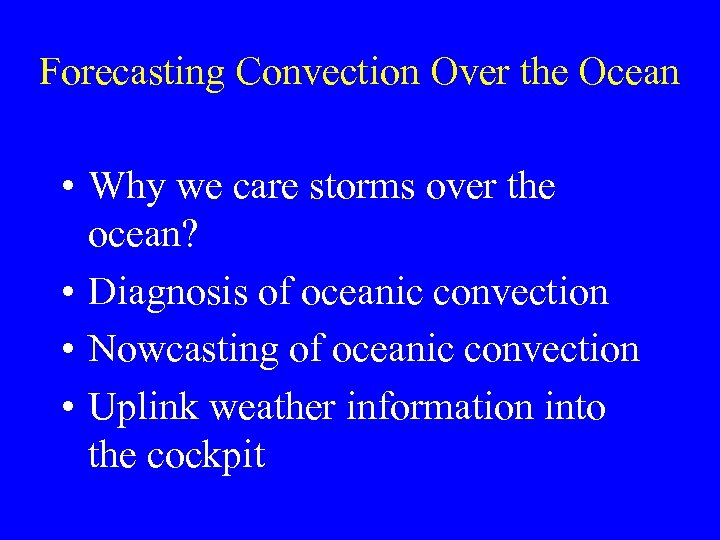 Forecasting Convection Over the Ocean

• Why we care storms over the ocean?
• Diagnosis of oceanic convection
• Nowcasting of oceanic convection
• Uplink weather information into the cockpit